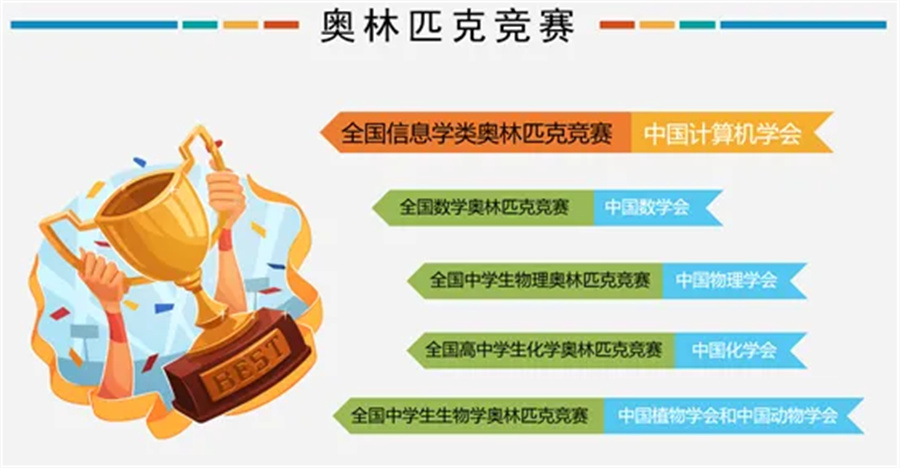 奥林匹克竞赛

BEST

全国信息学类奥林匹克竞赛 中国计算机学会

全国数学奥林匹克竞赛 中国数学会

全国中学生物理奥林匹克竞赛 中国物理学会

全国高中学生化学奥林匹克竞赛 中国化学会

全国中学生生物学奥林匹克竞赛 中国植物学会和中国动物学会